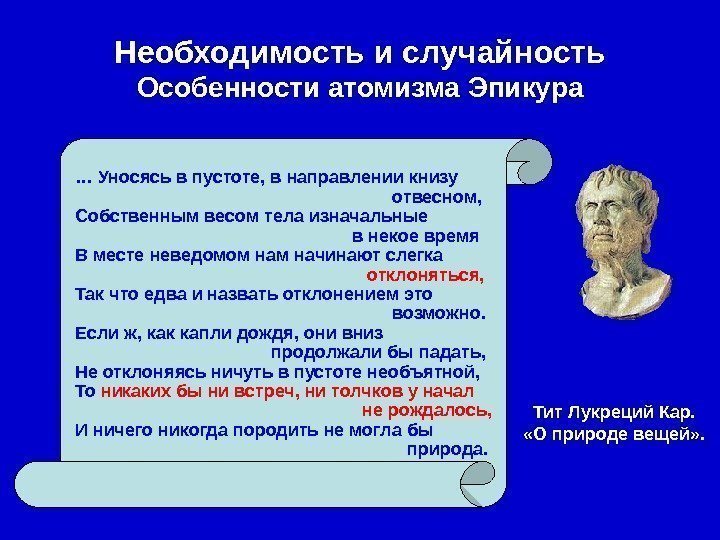 Необходимость и случайность
Особенности атомизма Эпикура

... Уносясь в пустоте, в направлении книзу отвесном,
Собственным весом тела изначальные в некое время
В месте неведомом нам начинают слегка отклоняться,
Так что едва и назвать отклонением это возможно.
Если ж, как капли дождя, они вниз продолжали бы падать,
Не отклоняясь ничуть в пустоте необъятной,
То никаких бы ни встреч, ни толчков у начал не рождалось,
И ничего никогда породить не могла бы природа.

Тит Лукреций Кар.
«О природе вещей».